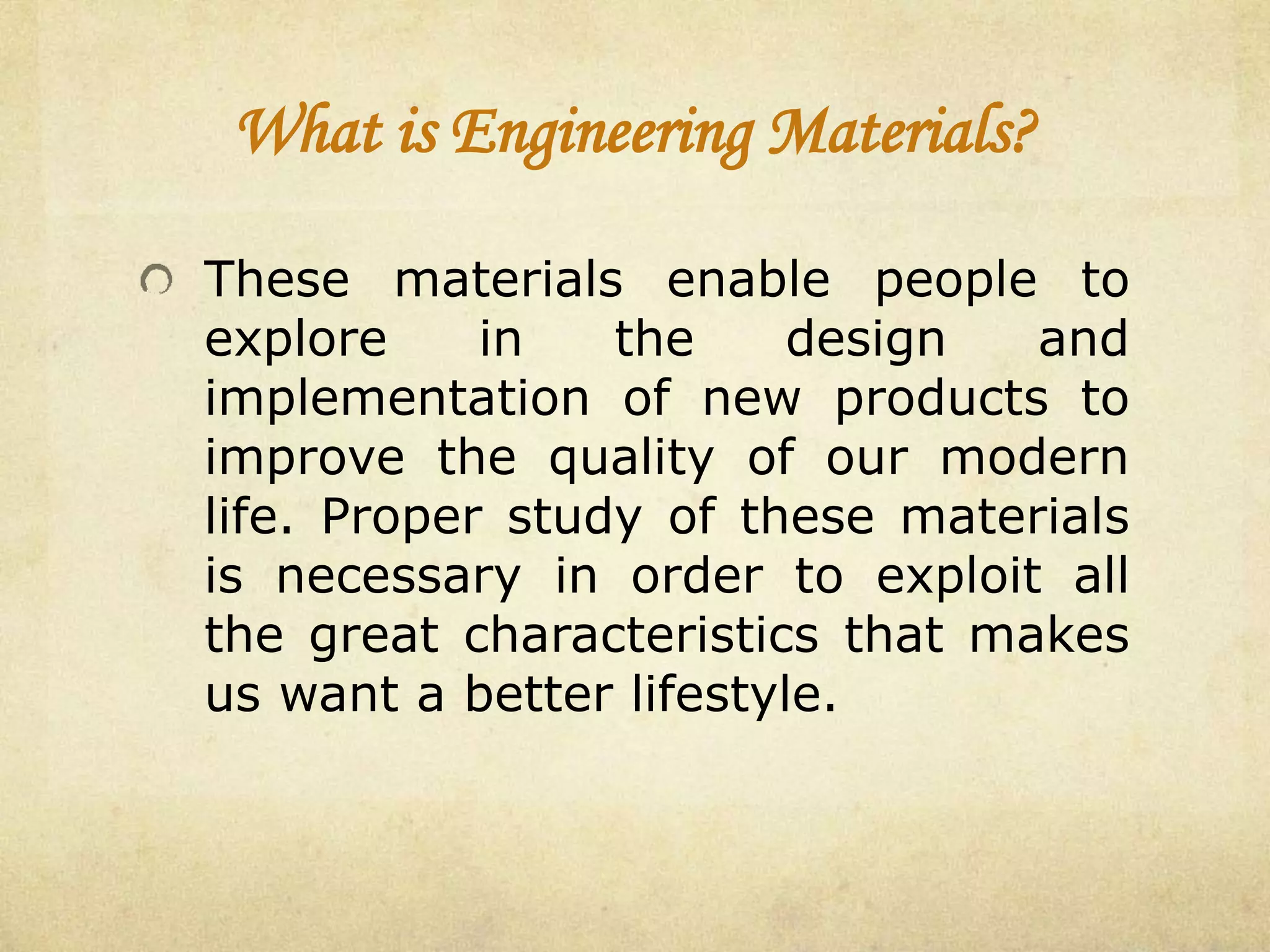 What is Engineering Materials?

These materials enable people to explore in the design and implementation of new products to improve the quality of our modern life. Proper study of these materials is necessary in order to exploit all the great characteristics that makes us want a better lifestyle.